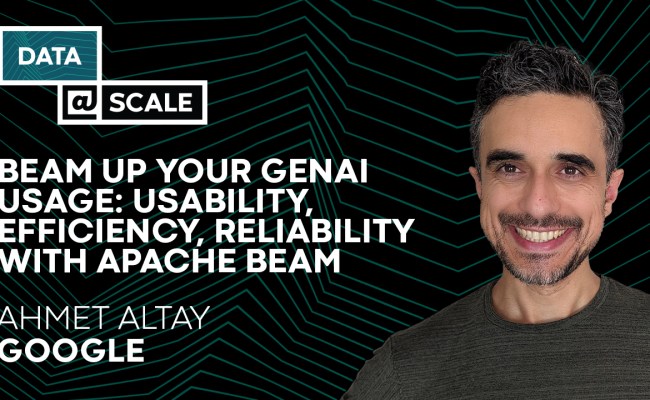 DATA
@ SCALE

BEAM UP YOUR GENAI USAGE: USABILITY, EFFICIENCY, RELIABILITY WITH APACHE BEAM

AHMET ALTAY
GOOGLE